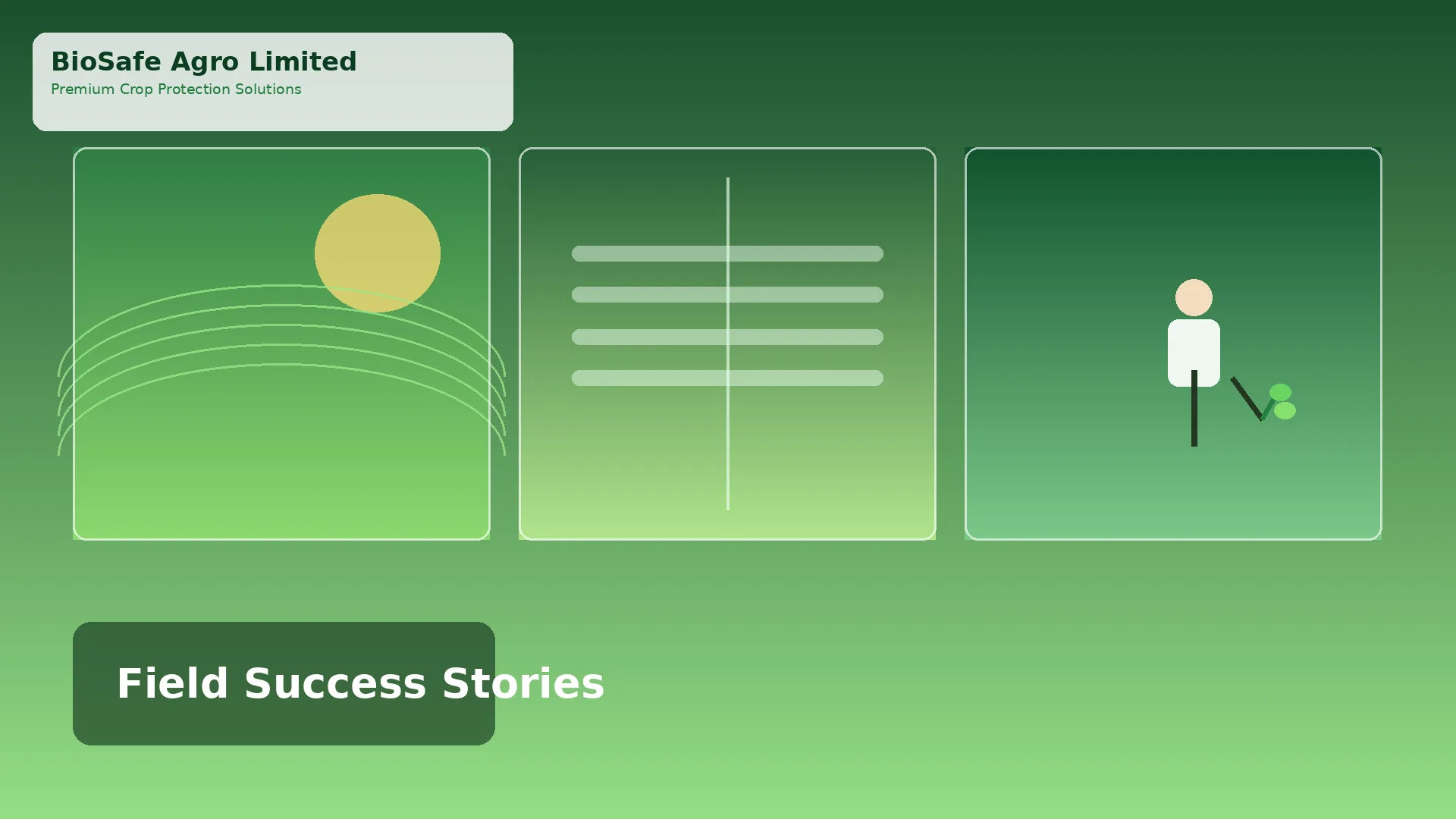 BioSafe Agro Limited
Premium Crop Protection Solutions

Field Success Stories